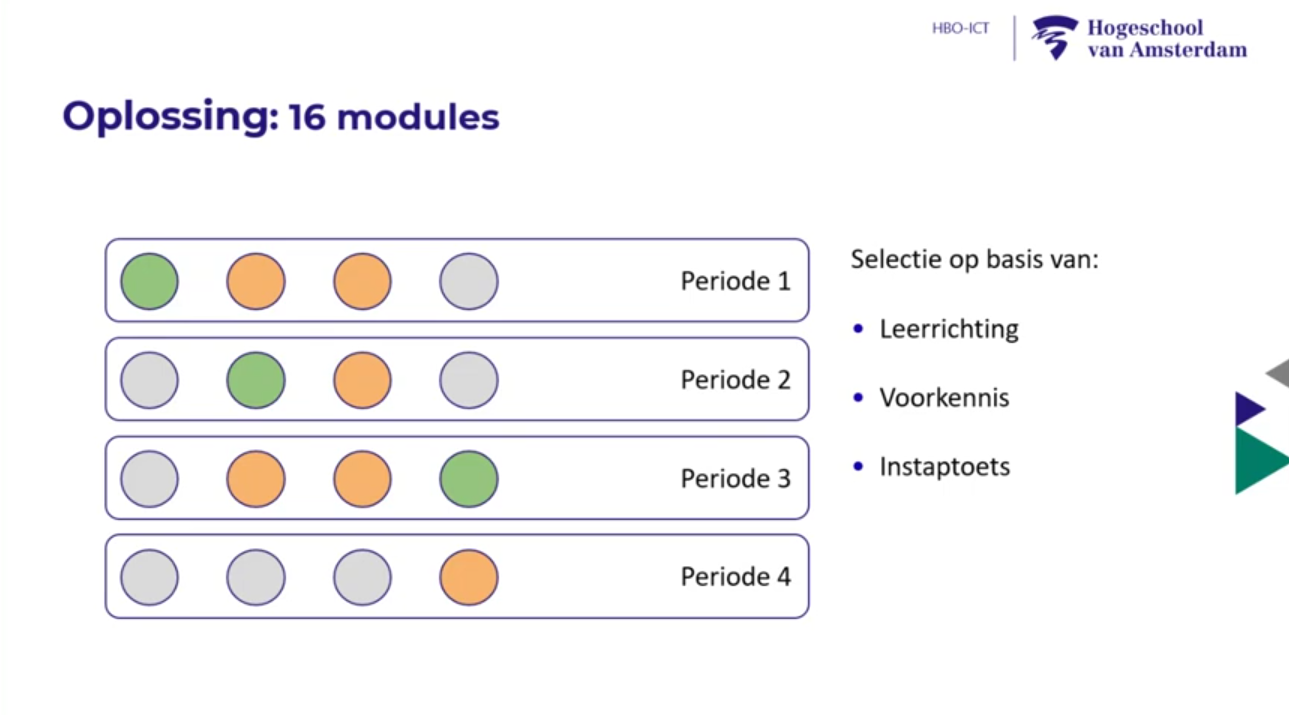 HBO-ICT
Hogeschool van Amsterdam

Oplossing: 16 modules

Periode 1

Periode 2

Periode 3

Periode 4

Selectie op basis van:

• Leerrichting

• Voorkennis

• Instaptoets